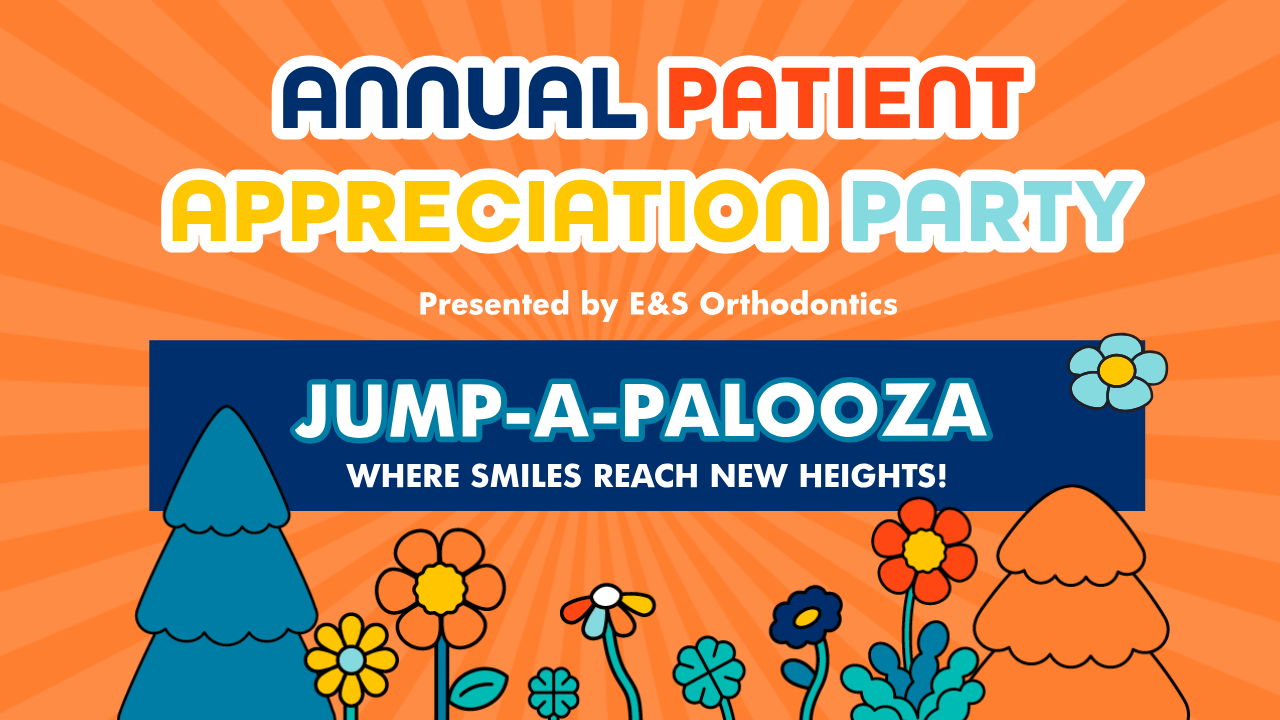 ANNUAL PATIENT APPRECIATION PARTY

Presented by E&S Orthodontics

JUMP-A-PALOOZA

WHERE SMILES REACH NEW HEIGHTS!